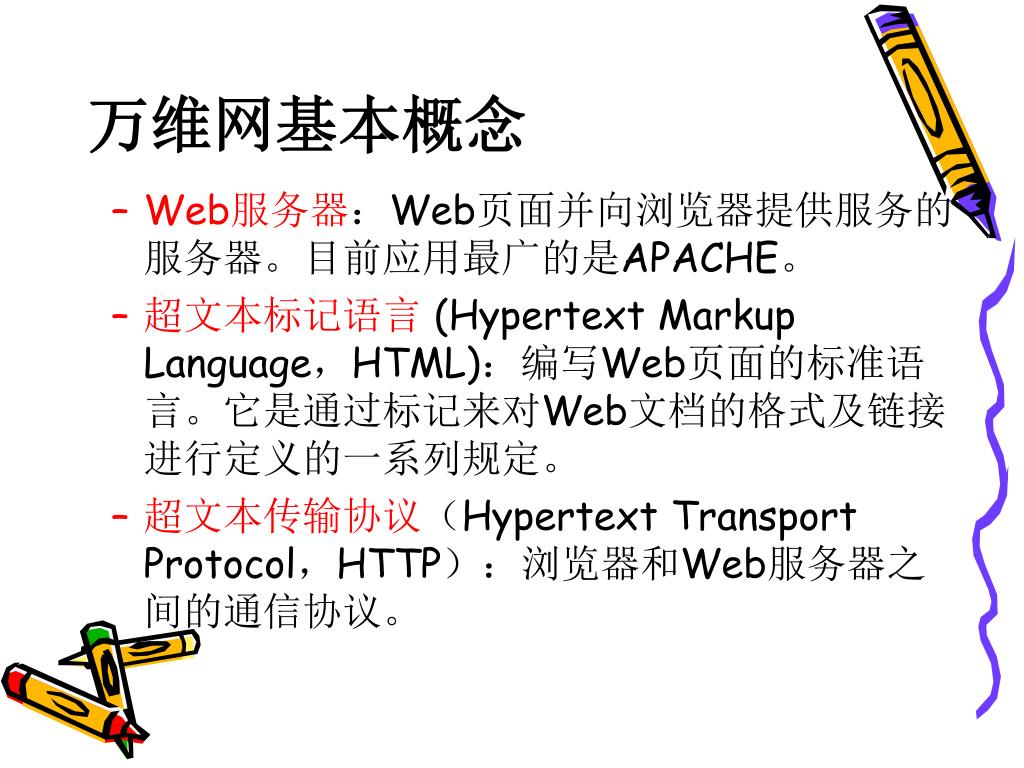 万维网基本概念

– Web服务器：Web页面并向浏览器提供服务的服务器。目前应用最广的是APACHE。

– 超文本标记语言 (Hypertext Markup Language，HTML)：编写Web页面的标准语言。它是通过标记来对Web文档的格式及链接进行定义的一系列规定。

– 超文本传输协议（Hypertext Transport Protocol，HTTP）：浏览器和Web服务器之间的通信协议。